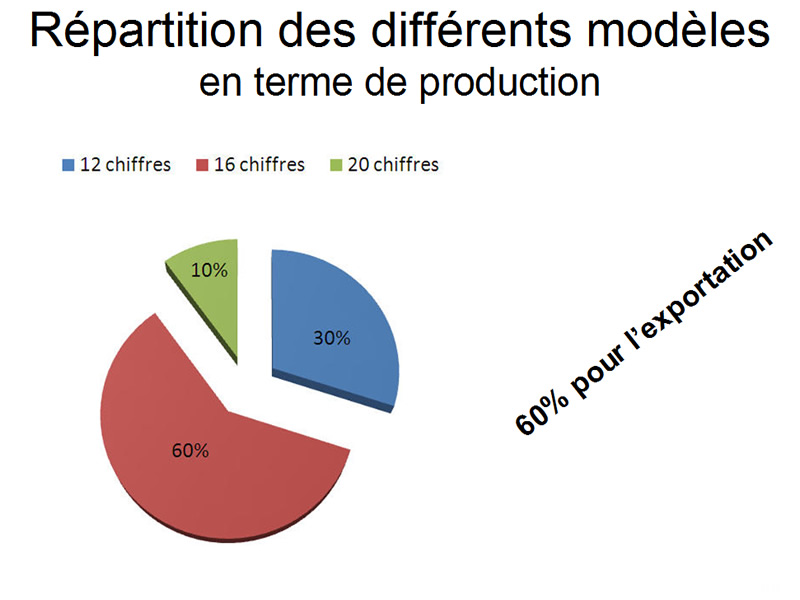 Répartition des différents modèles
en terme de production

12 chiffres 16 chiffres 20 chiffres

10%

30%

60%

60% pour l'exportation